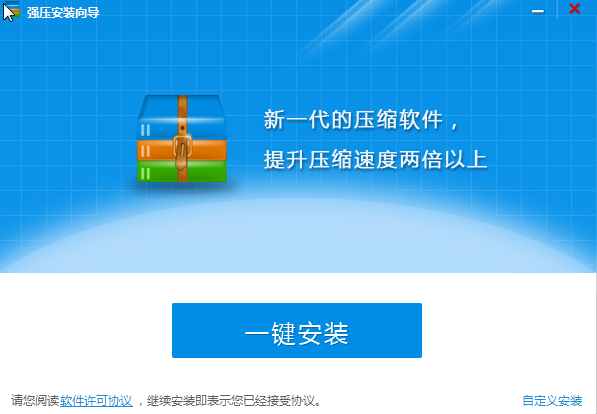 强压安装向导

新一代的压缩软件，
提升压缩速度两倍以上

一键安装

请您阅读软件许可协议，继续安装即表示您已经接受协议。

自定义安装